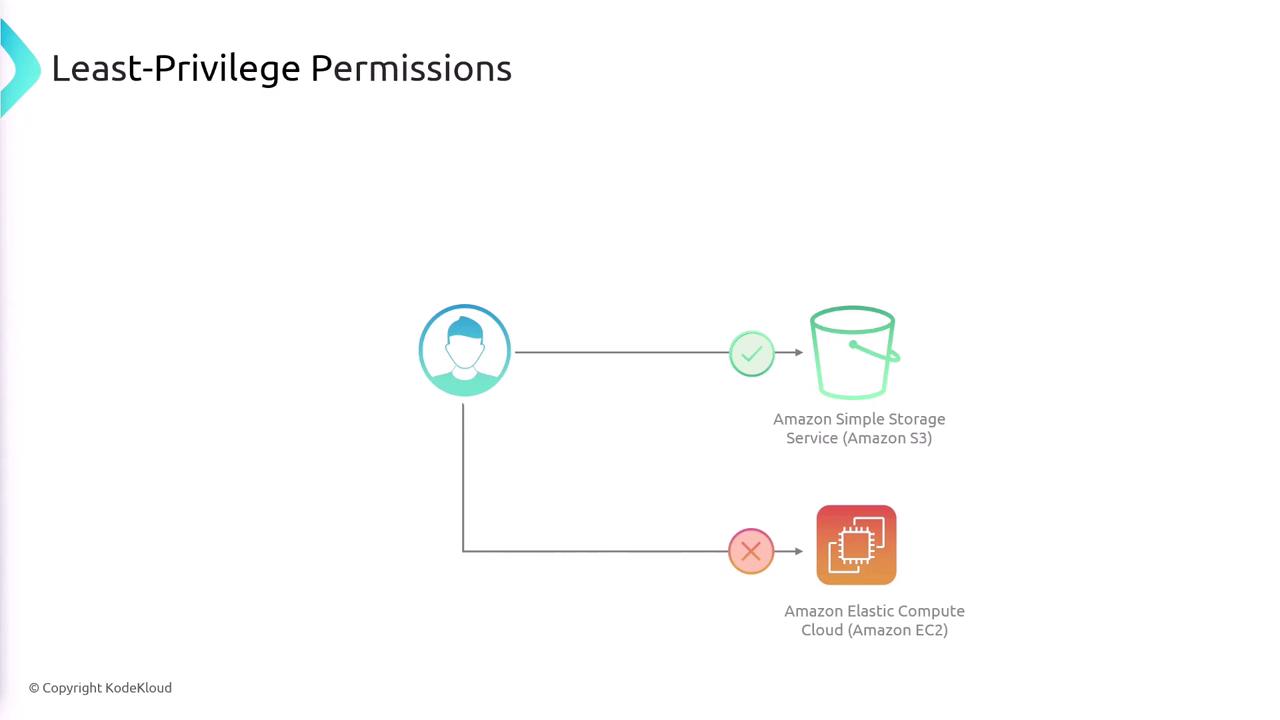 Least-Privilege Permissions

Amazon Simple Storage Service (Amazon S3)

Amazon Elastic Compute Cloud (Amazon EC2)

© Copyright KodeKloud